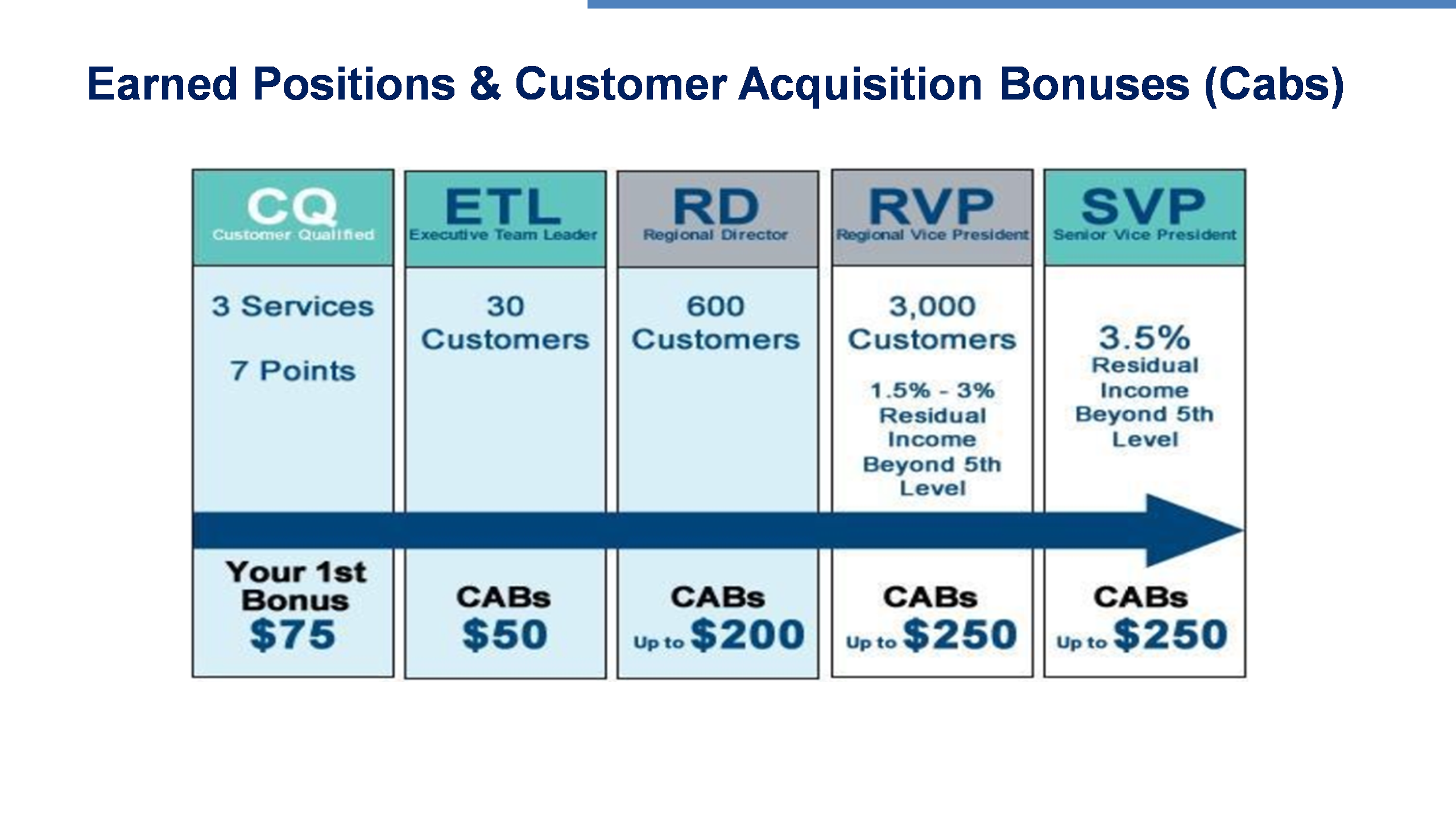 Earned Positions & Customer Acquisition Bonuses (Cabs)

| CQ Customer Qualified | ETL Executive Team Leader | RD Regional Director | RVP Regional Vice President | SVP Senior Vice President |
|---|---|---|---|---|
| 3 Services 7 Points | 30 Customers | 600 Customers | 3,000 Customers 1.5% - 3% Residual Income Beyond 5th Level | 3.5% Residual Income Beyond 5th Level |
| Your 1st Bonus $75 | CABs $50 | CABs Up to $200 | CABs Up to $250 | CABs Up to $250 |